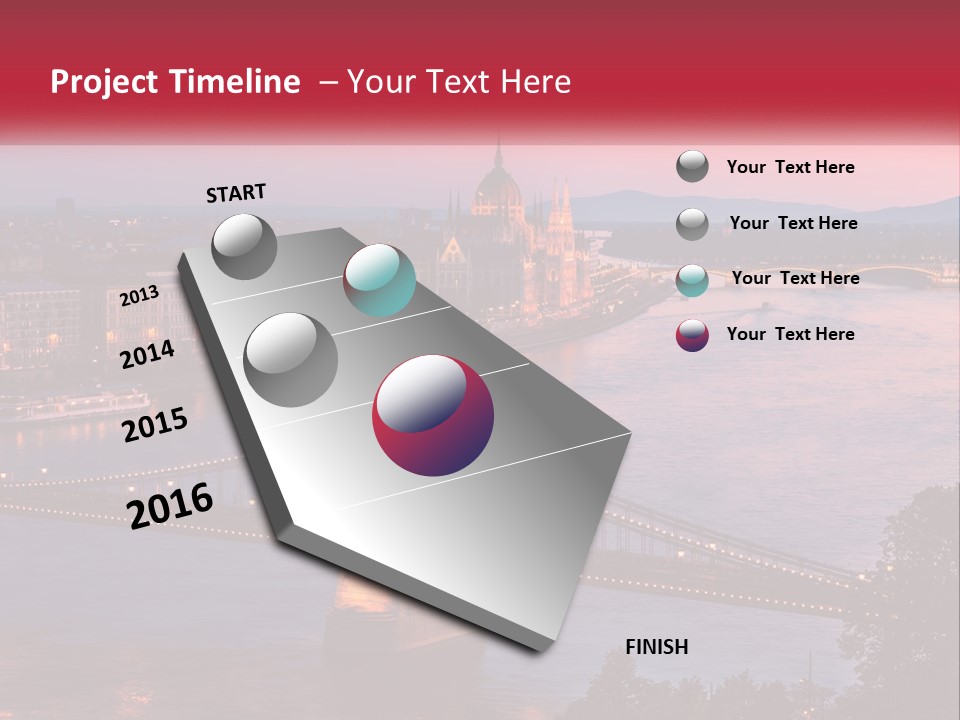 Project Timeline – Your Text Here

START

2013

2014

2015

2016

FINISH

Your Text Here

Your Text Here

Your Text Here

Your Text Here